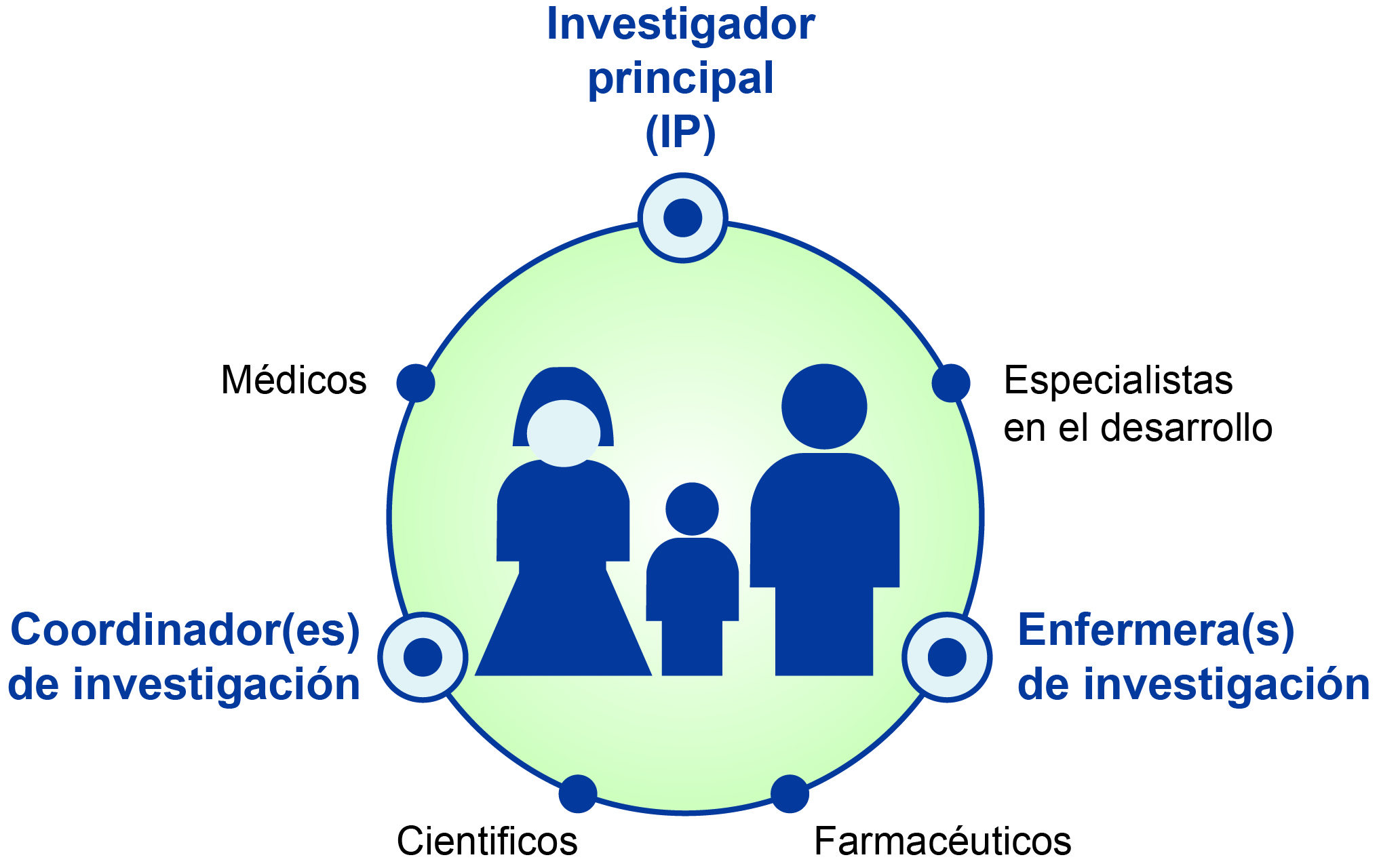 Investigador principal (IP)

Médicos

Especialistas en el desarrollo

Coordinador(es) de investigación

Enfermera(s) de investigación

Cientificos

Farmacéuticos